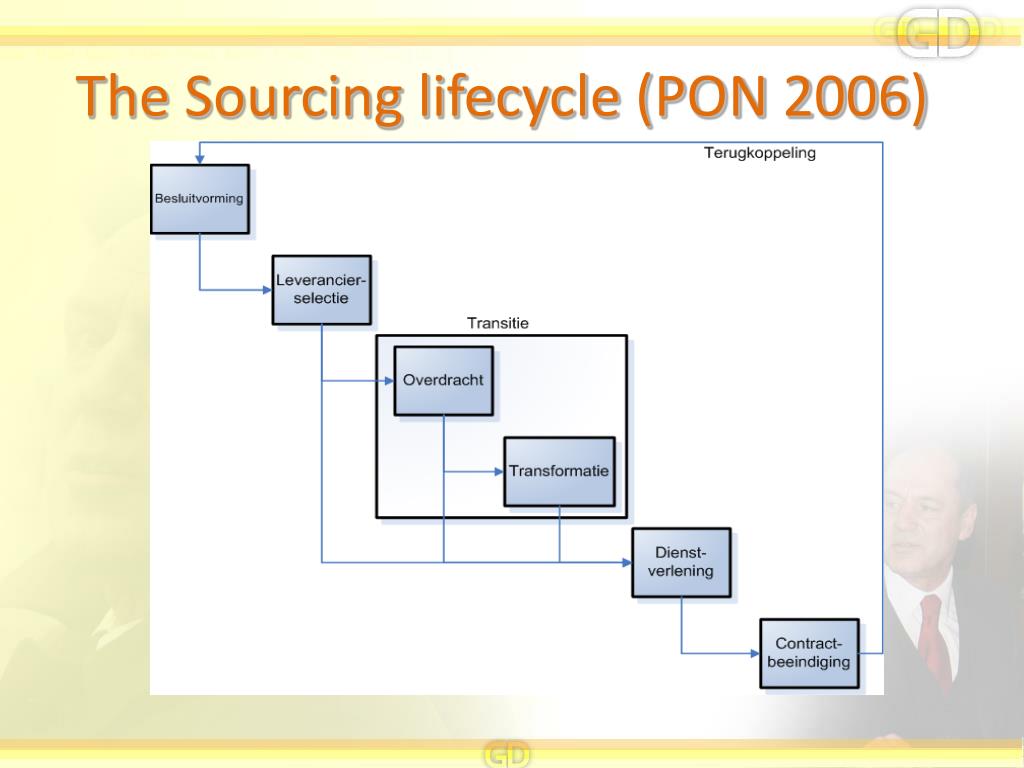 GD

The Sourcing lifecycle (PON 2006)

Terugkoppeling

Besluitvorming

Leverancier-selectie

Transitie

Overdracht

Transformatie

Dienst-verlening

Contract-beeindiging

GD